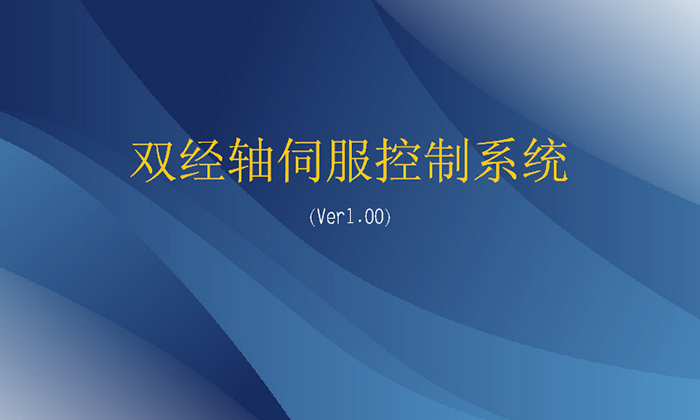 双经轴伺服控制系统

(Ver1.00)